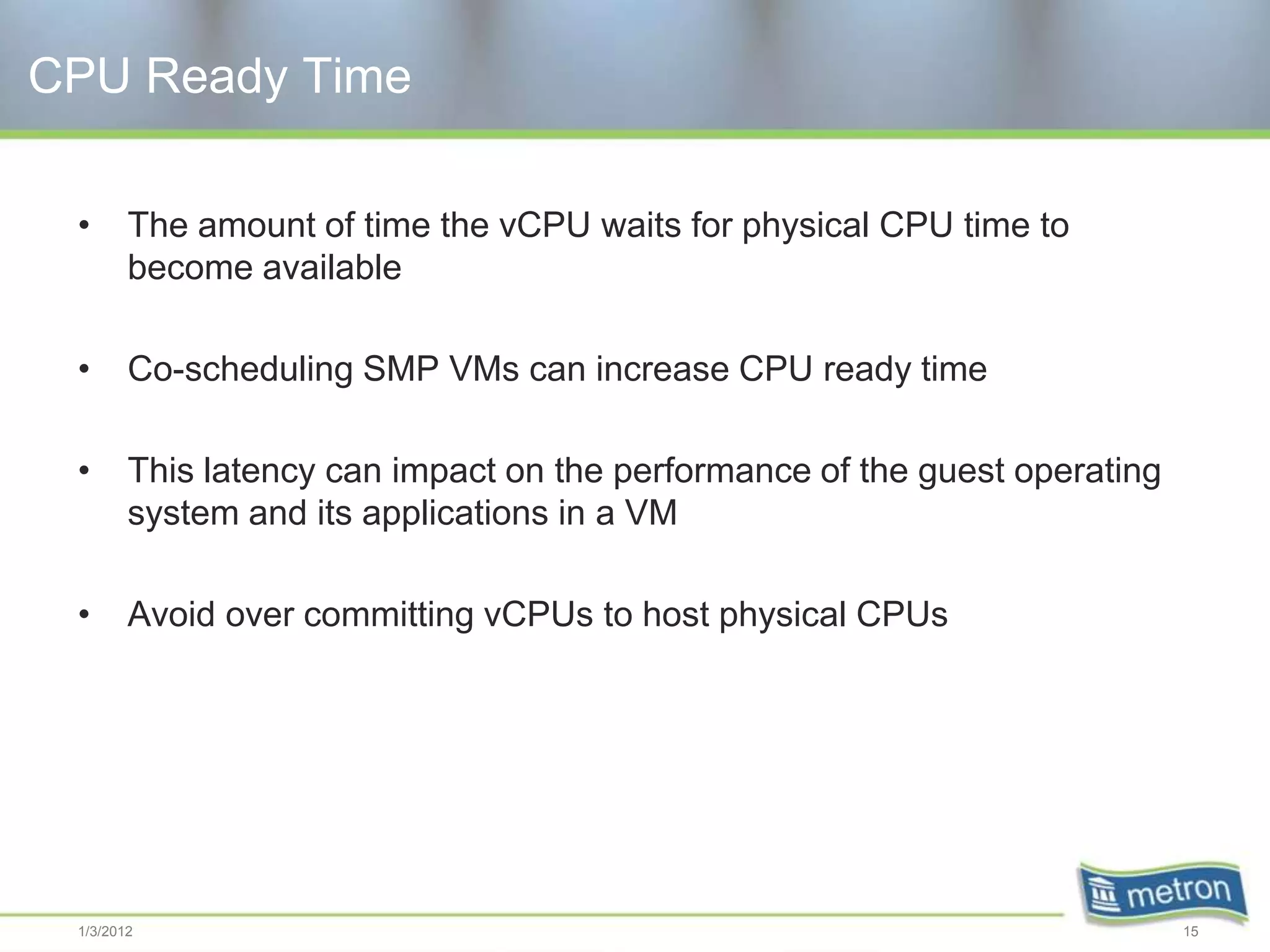 CPU Ready Time

• The amount of time the vCPU waits for physical CPU time to become available

• Co-scheduling SMP VMs can increase CPU ready time

• This latency can impact on the performance of the guest operating system and its applications in a VM

• Avoid over committing vCPUs to host physical CPUs

metron

1/3/2012

15